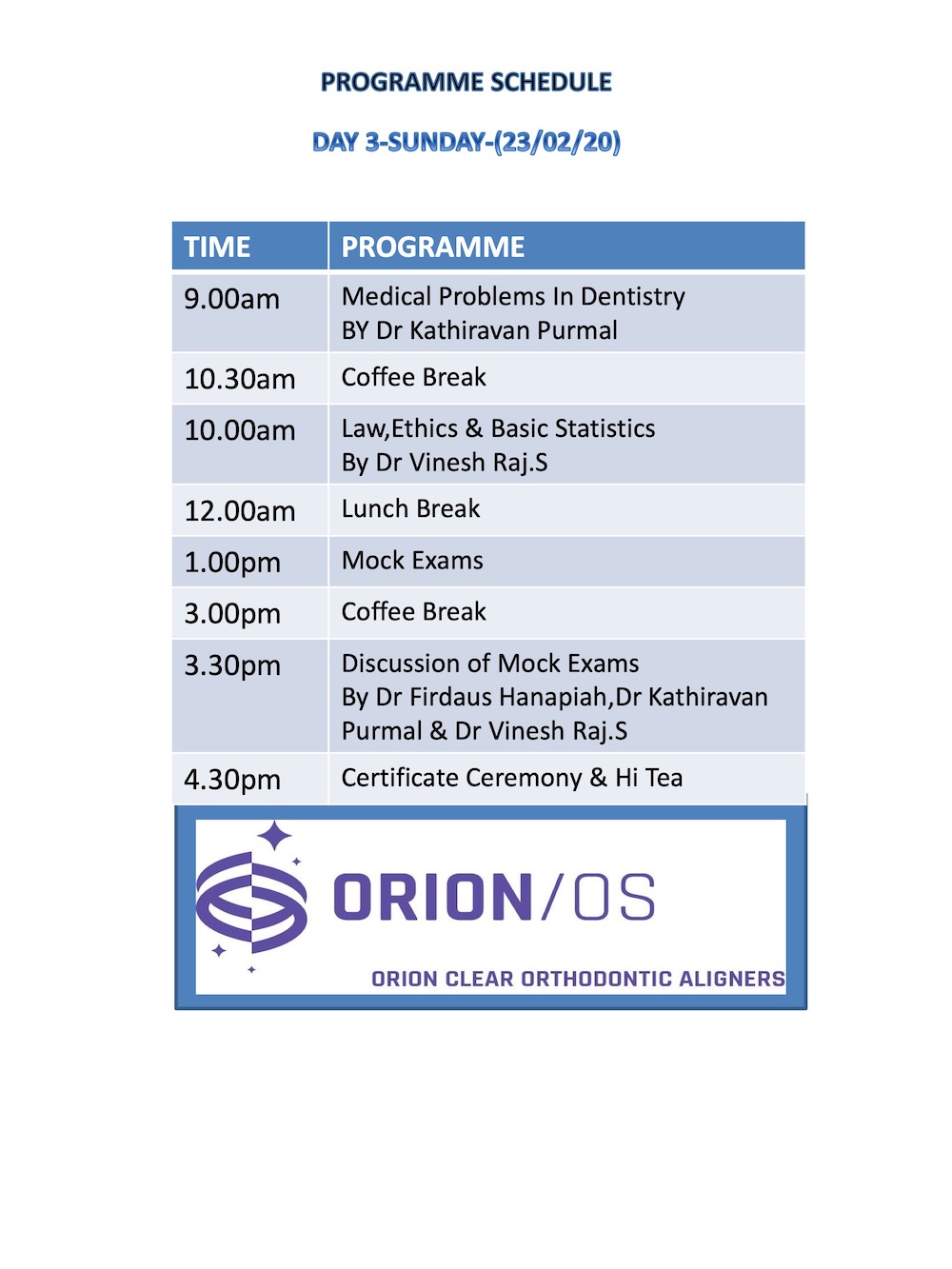 PROGRAMME SCHEDULE

DAY 3-SUNDAY-(23/02/20)

| TIME | PROGRAMME |
|---|---|
| 9.00am | Medical Problems In Dentistry BY Dr Kathiravan Purmal |
| 10.30am | Coffee Break |
| 10.00am | Law,Ethics & Basic Statistics By Dr Vinesh Raj.S |
| 12.00am | Lunch Break |
| 1.00pm | Mock Exams |
| 3.00pm | Coffee Break |
| 3.30pm | Discussion of Mock Exams By Dr Firdaus Hanapiah,Dr Kathiravan Purmal & Dr Vinesh Raj.S |
| 4.30pm | Certificate Ceremony & Hi Tea |

ORION/OS

ORION CLEAR ORTHODONTIC ALIGNERS